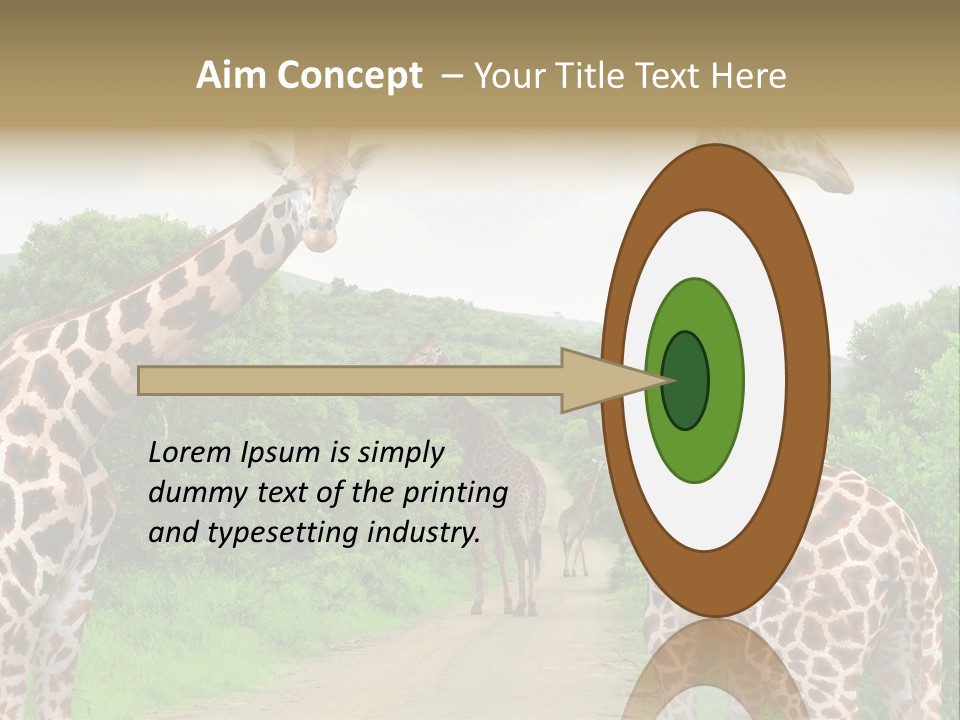 Aim Concept – Your Title Text Here

Lorem Ipsum is simply dummy text of the printing and typesetting industry.